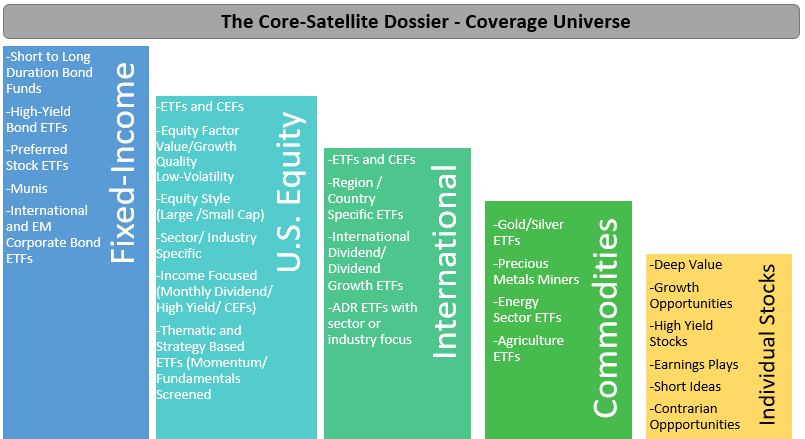 The Core-Satellite Dossier - Coverage Universe

Fixed-Income

-Short to Long Duration Bond Funds

-High-Yield Bond ETFs

-Preferred Stock ETFs

-Munis

-International and EM Corporate Bond ETFs

U.S. Equity

-ETFs and CEFs

-Equity Factor Value/Growth Quality Low-Volatility

-Equity Style (Large /Small Cap)

-Sector/ Industry Specific

-Income Focused (Monthly Dividend/ High Yield/ CEFs)

-Thematic and Strategy Based ETFs (Momentum/ Fundamentals Screened

International

-ETFs and CEFs

-Region / Country Specific ETFs

-International Dividend/ Dividend Growth ETFs

-ADR ETFs with sector or industry focus

Commodities

-Gold/Silver ETFs

-Precious Metals Miners

-Energy Sector ETFs

-Agriculture ETFs

Individual Stocks

-Deep Value

-Growth Opportunities

-High Yield Stocks

-Earnings Plays

-Short Ideas

-Contrarian Oppportunities